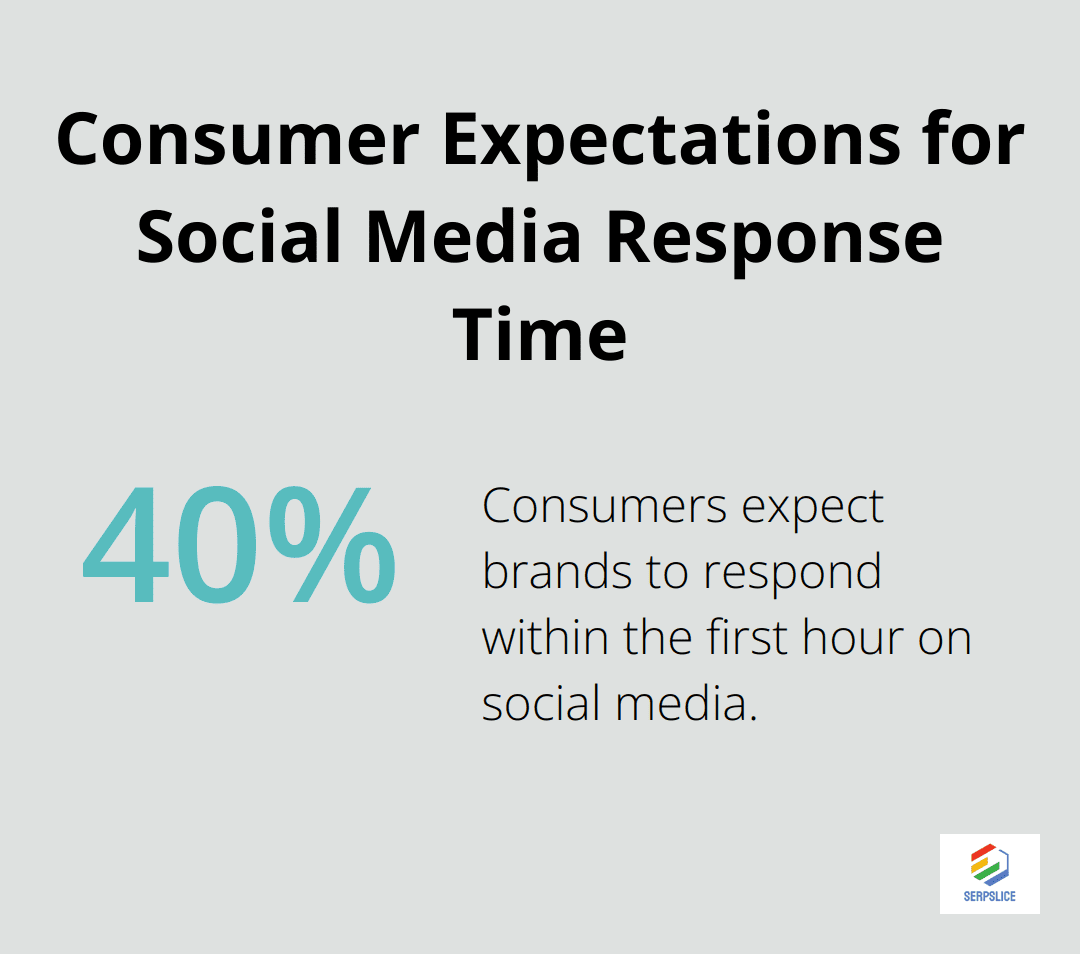 Consumer Expectations for Social Media Response Time

40%

Consumers expect brands to respond within the first hour on social media.

SERPSLICE